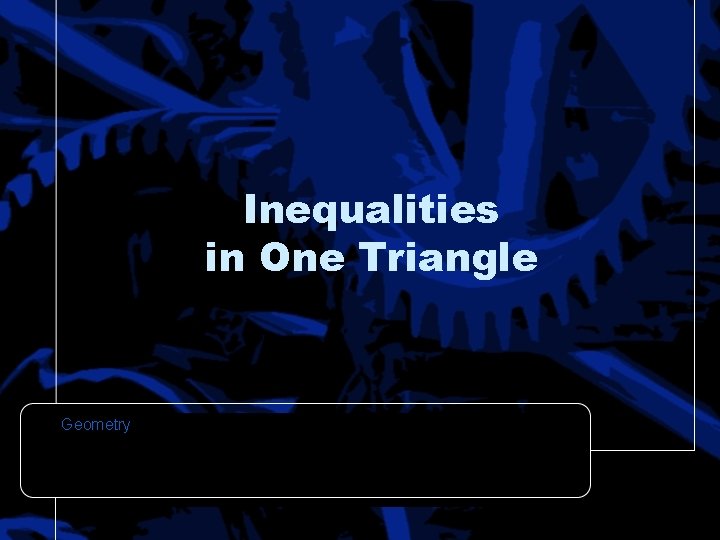 Inequalities
in One Triangle

Geometry